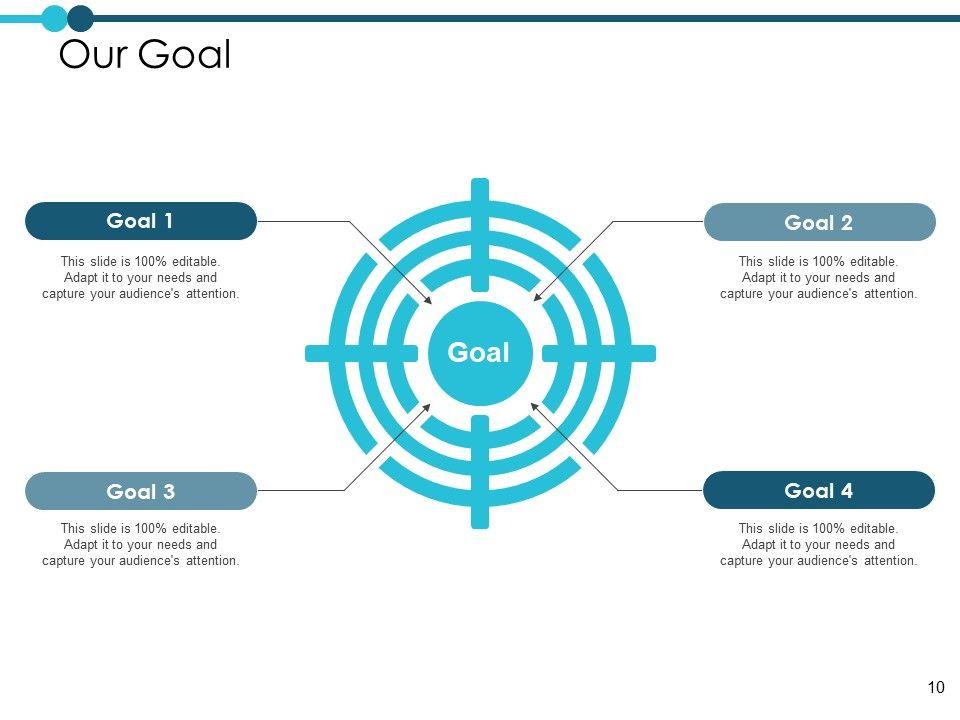 Our Goal

Goal 1

This slide is 100% editable. Adapt it to your needs and capture your audience's attention.

Goal 2

This slide is 100% editable. Adapt it to your needs and capture your audience's attention.

Goal

Goal 3

This slide is 100% editable. Adapt it to your needs and capture your audience's attention.

Goal 4

This slide is 100% editable. Adapt it to your needs and capture your audience's attention.

10